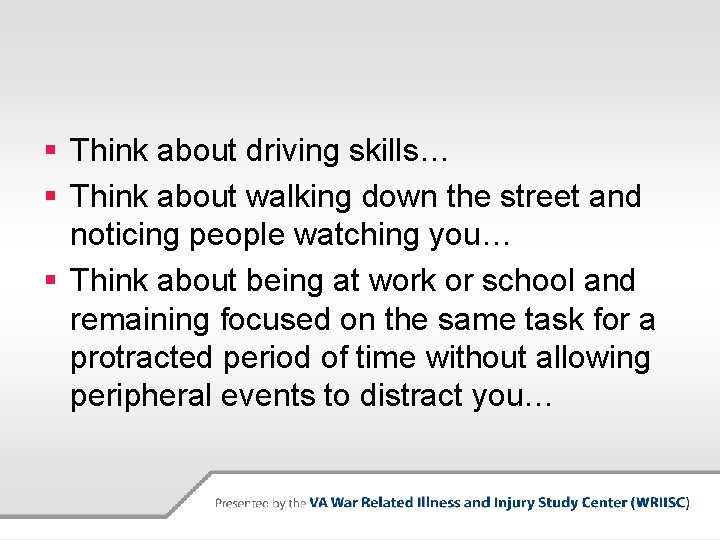 ▪ Think about driving skills…

▪ Think about walking down the street and noticing people watching you…

▪ Think about being at work or school and remaining focused on the same task for a protracted period of time without allowing peripheral events to distract you…

Presented by the VA War Related Illness and Injury Study Center (WRIISC)